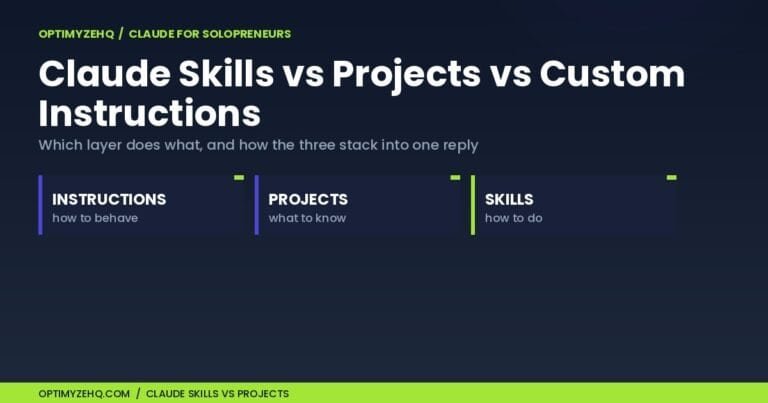 OPTIMYZEHQ / CLAUDE FOR SOLOPRENEURS

Claude Skills vs Projects vs Custom Instructions

Which layer does what, and how the three stack into one reply

INSTRUCTIONS
how to behave

PROJECTS
what to know

SKILLS
how to do

OPTIMYZEHQ.COM / CLAUDE SKILLS VS PROJECTS